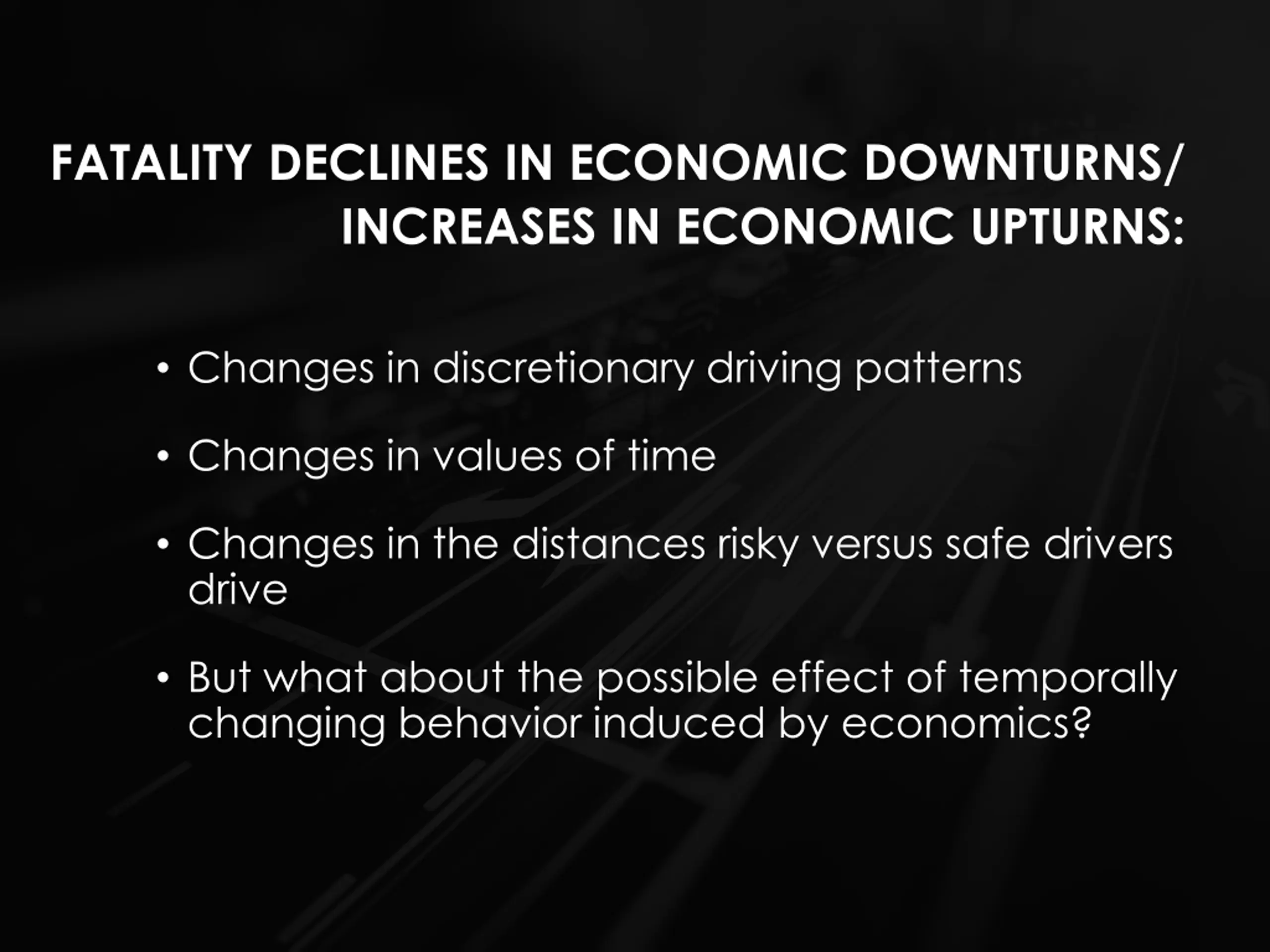 FATALITY DECLINES IN ECONOMIC DOWNTURNS/ INCREASES IN ECONOMIC UPTURNS:

• Changes in discretionary driving patterns

• Changes in values of time

• Changes in the distances risky versus safe drivers drive

• But what about the possible effect of temporally changing behavior induced by economics?